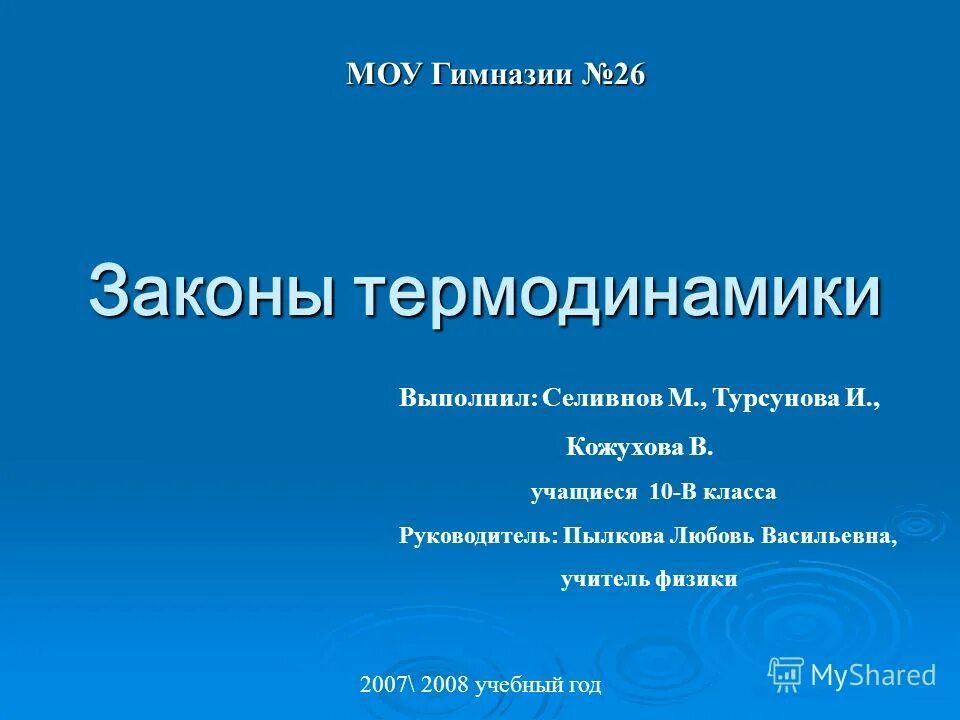 МОУ Гимназии №26

Законы термодинамики

Выполнил: Селивнов М., Турсунова И., Кожухова В.

учащиеся 10-В класса

Руководитель: Пылкова Любовь Васильевна, учитель физики

2007\ 2008 учебный год

MyShared